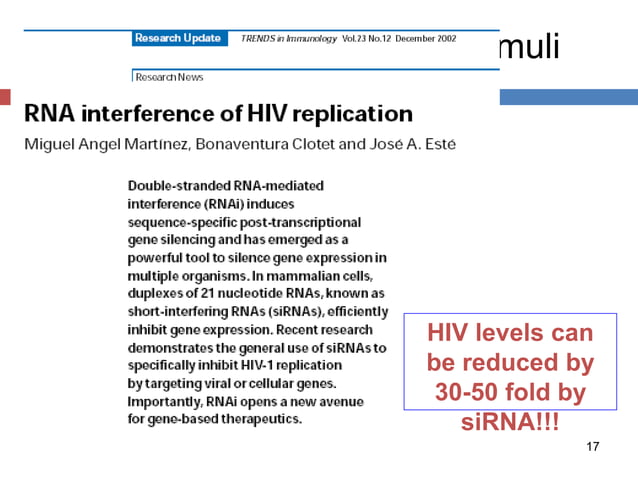 Research Update TRENDS in Immunology Vol.23 No.12 December 2002

muli

Research News

RNA interference of HIV replication

Miguel Angel Martínez, Bonaventura Clotet and José A. Esté

Double-stranded RNA-mediated interference (RNAi) induces sequence-specific post-transcriptional gene silencing and has emerged as a powerful tool to silence gene expression in multiple organisms. In mammalian cells, duplexes of 21 nucleotide RNAs, known as short-interfering RNAs (siRNAs), efficiently inhibit gene expression. Recent research demonstrates the general use of siRNAs to specifically inhibit HIV-1 replication by targeting viral or cellular genes. Importantly, RNAi opens a new avenue for gene-based therapeutics.

HIV levels can be reduced by 30-50 fold by siRNA!!!

17